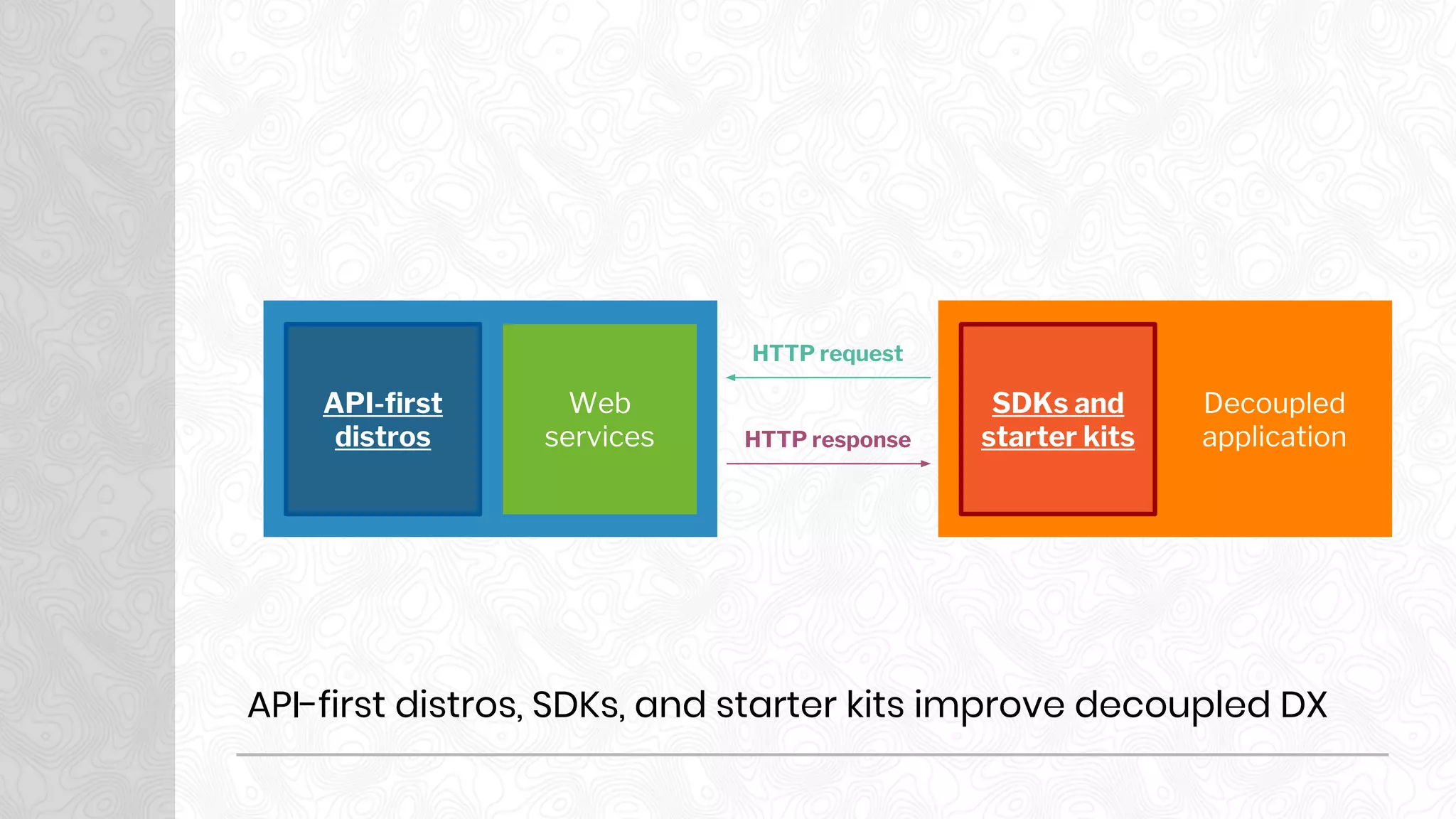 API-first distros

Web services

HTTP request

HTTP response

SDKs and starter kits

Decoupled application

API-first distros, SDKs, and starter kits improve decoupled DX